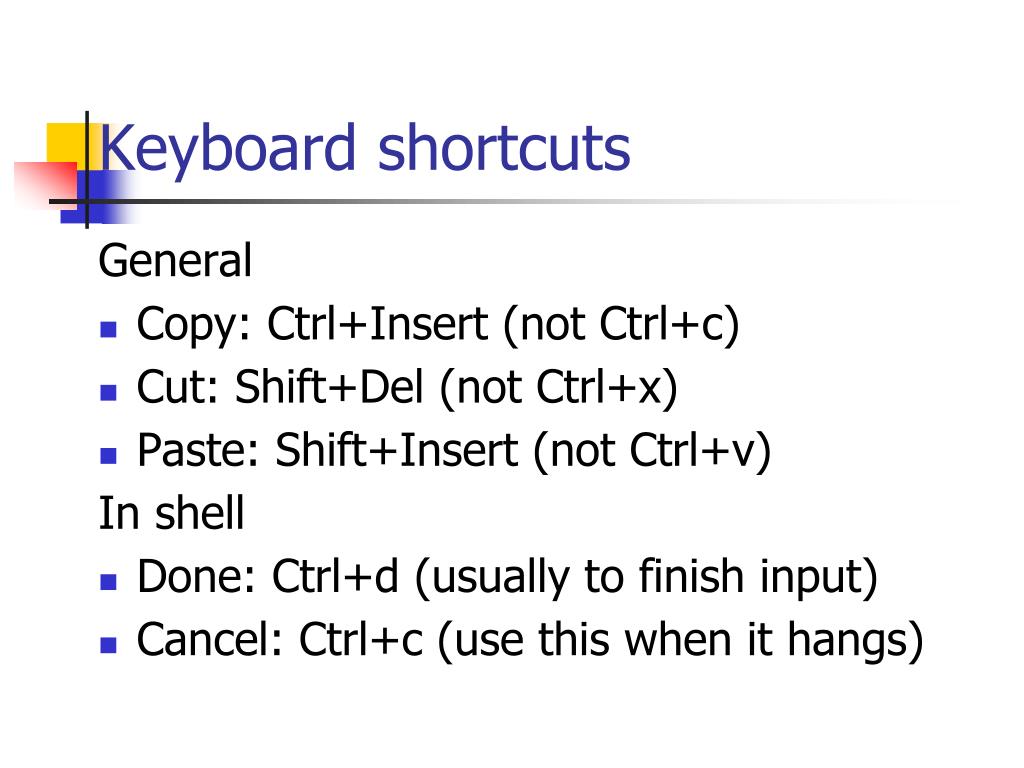 Keyboard shortcuts

General
- Copy: Ctrl+Insert (not Ctrl+c)
- Cut: Shift+Del (not Ctrl+x)
- Paste: Shift+Insert (not Ctrl+v)

In shell
- Done: Ctrl+d (usually to finish input)
- Cancel: Ctrl+c (use this when it hangs)